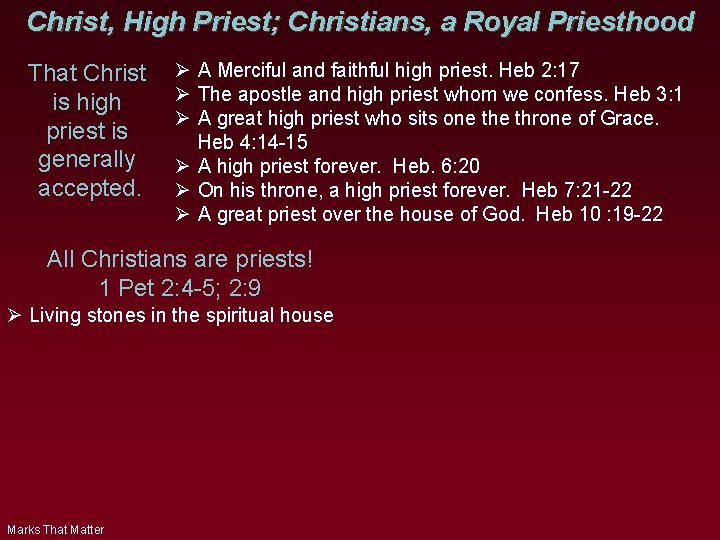 Christ, High Priest; Christians, a Royal Priesthood

That Christ is high priest is generally accepted.

➢ A Merciful and faithful high priest. Heb 2:17
➢ The apostle and high priest whom we confess. Heb 3:1
➢ A great high priest who sits one the throne of Grace. Heb 4:14-15
➢ A high priest forever. Heb. 6:20
➢ On his throne, a high priest forever. Heb 7:21-22
➢ A great priest over the house of God. Heb 10 :19-22

All Christians are priests!
1 Pet 2:4-5; 2:9

➢ Living stones in the spiritual house

Marks That Matter